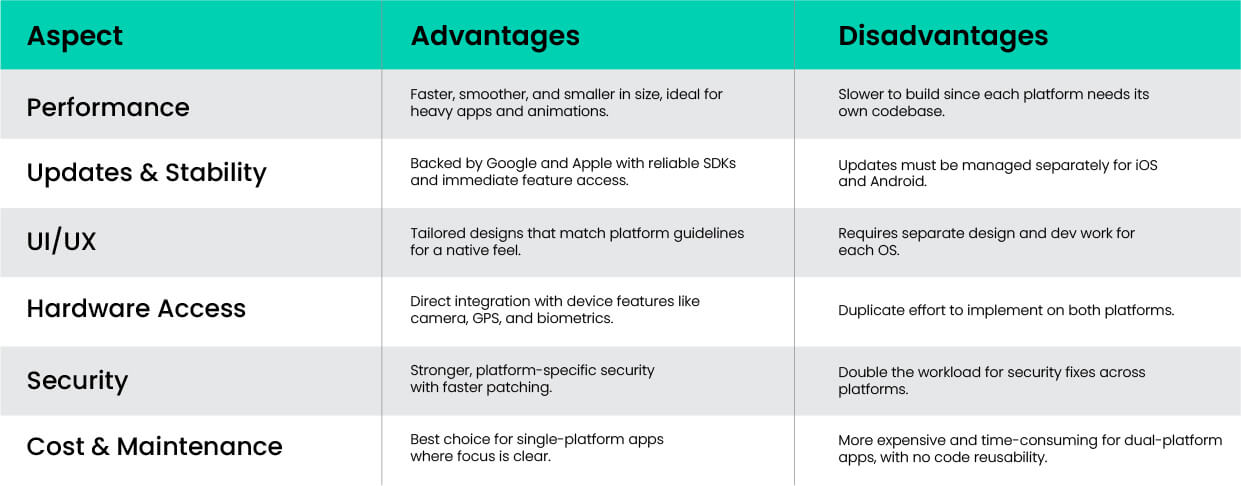 | Aspect | Advantages | Disadvantages |
|---|---|---|
| Performance | Faster, smoother, and smaller in size, ideal for heavy apps and animations. | Slower to build since each platform needs its own codebase. |
| Updates & Stability | Backed by Google and Apple with reliable SDKs and immediate feature access. | Updates must be managed separately for iOS and Android. |
| UI/UX | Tailored designs that match platform guidelines for a native feel. | Requires separate design and dev work for each OS. |
| Hardware Access | Direct integration with device features like camera, GPS, and biometrics. | Duplicate effort to implement on both platforms. |
| Security | Stronger, platform-specific security with faster patching. | Double the workload for security fixes across platforms. |
| Cost & Maintenance | Best choice for single-platform apps where focus is clear. | More expensive and time-consuming for dual-platform apps, with no code reusability. |